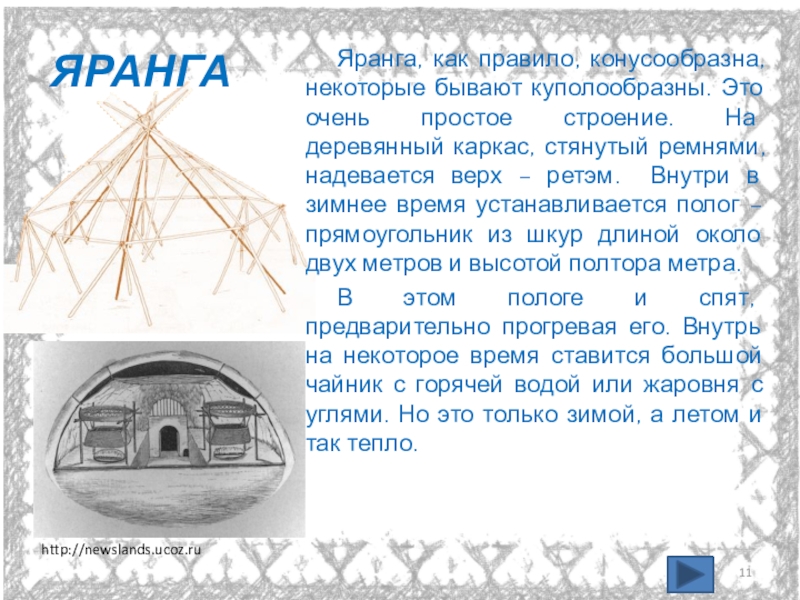 ЯРАНГА

Яранга, как правило, конусообразна, некоторые бывают куполообразны. Это очень простое строение. На деревянный каркас, стянутый ремнями, надевается верх – ретэм. Внутри в зимнее время устанавливается полог – прямоугольник из шкур длиной около двух метров и высотой полтора метра.

В этом пологе и спят, предварительно прогревая его. Внутрь на некоторое время ставится большой чайник с горячей водой или жаровня с углями. Но это только зимой, а летом и так тепло.

http://newslands.ucoz.ru

11